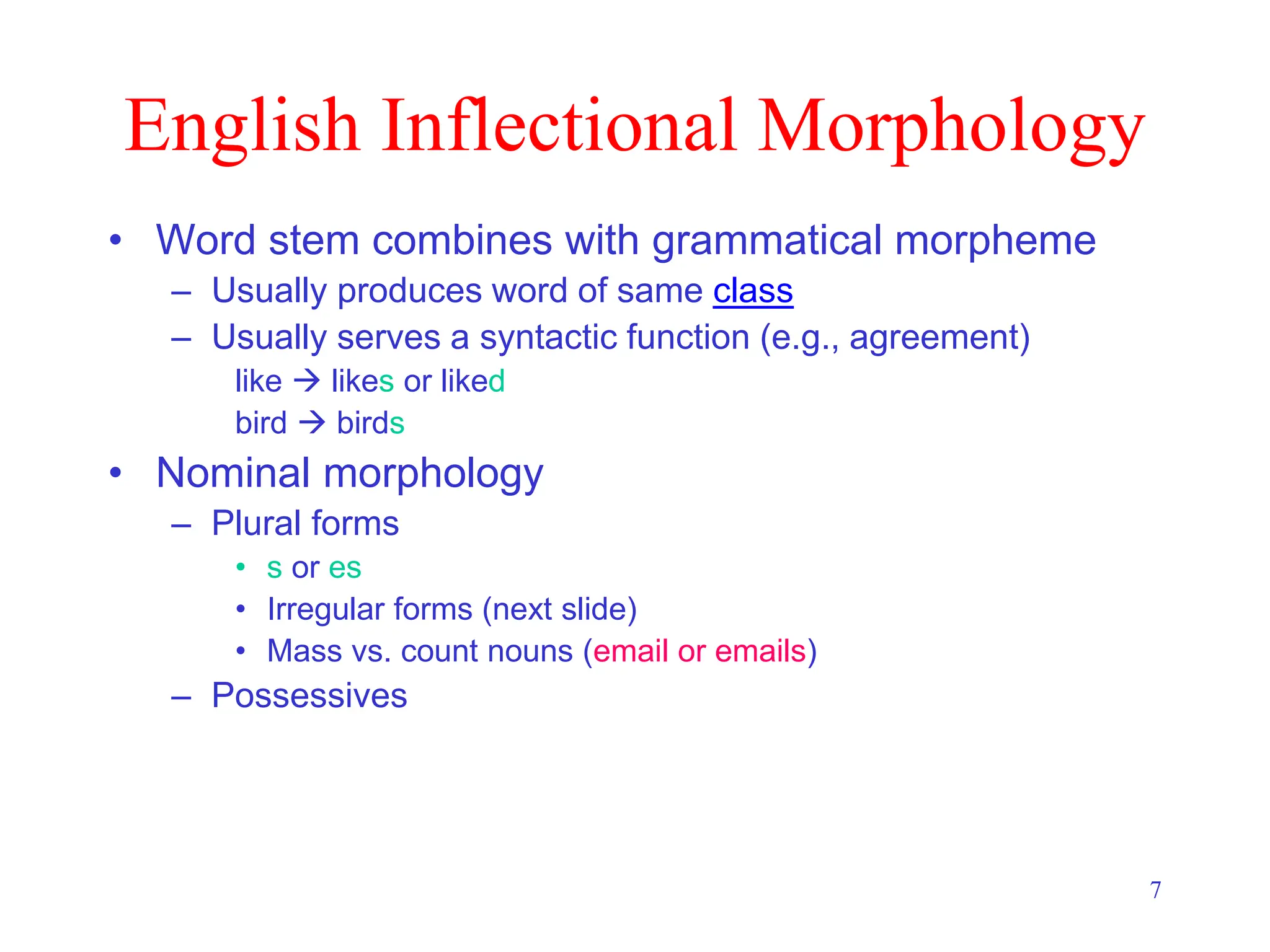 English Inflectional Morphology

• Word stem combines with grammatical morpheme
  – Usually produces word of same class
  – Usually serves a syntactic function (e.g., agreement)
    like → likes or liked
    bird → birds
• Nominal morphology
  – Plural forms
    • s or es
    • Irregular forms (next slide)
    • Mass vs. count nouns (email or emails)
  – Possessives

7